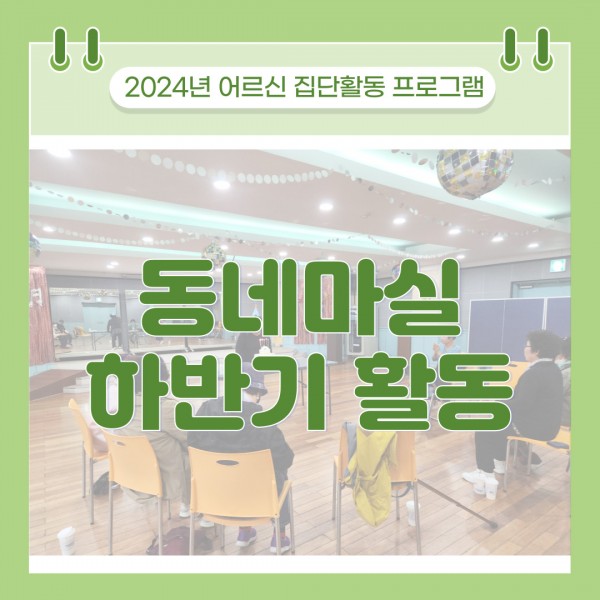 2024년 어르신 집단활동 프로그램

동네마실
하반기 활동